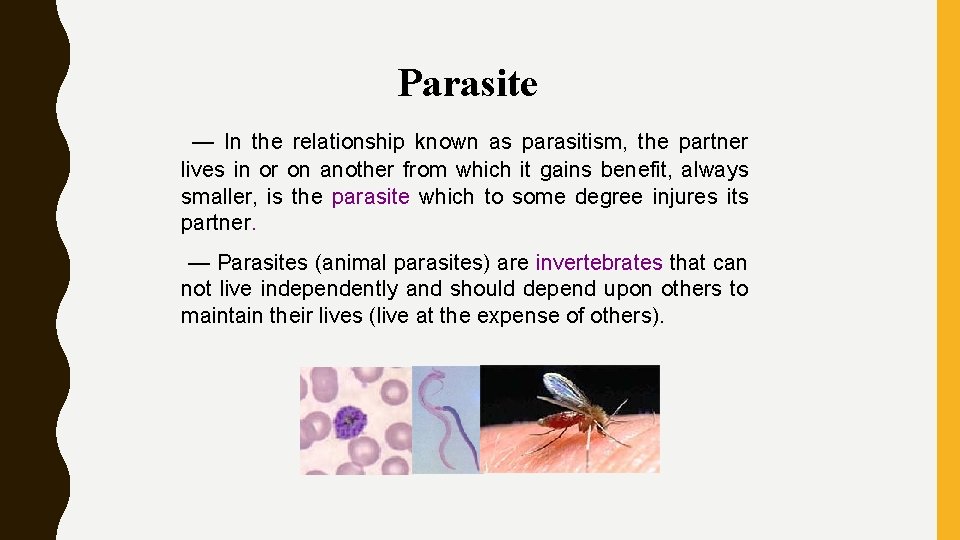 Parasite

— In the relationship known as parasitism, the partner lives in or on another from which it gains benefit, always smaller, is the parasite which to some degree injures its partner.

— Parasites (animal parasites) are invertebrates that can not live independently and should depend upon others to maintain their lives (live at the expense of others).